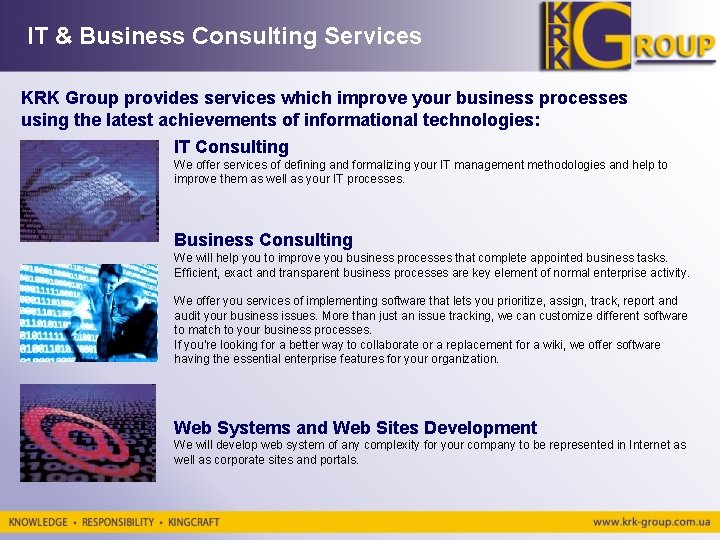 IT & Business Consulting Services

KRK GROUP

KRK Group provides services which improve your business processes using the latest achievements of informational technologies:

IT Consulting
We offer services of defining and formalizing your IT management methodologies and help to improve them as well as your IT processes.

Business Consulting
We will help you to improve you business processes that complete appointed business tasks. Efficient, exact and transparent business processes are key element of normal enterprise activity.

We offer you services of implementing software that lets you prioritize, assign, track, report and audit your business issues. More than just an issue tracking, we can customize different software to match to your business processes.
If you're looking for a better way to collaborate or a replacement for a wiki, we offer software having the essential enterprise features for your organization.

Web Systems and Web Sites Development
We will develop web system of any complexity for your company to be represented in Internet as well as corporate sites and portals.

KNOWLEDGE • RESPONSIBILITY • KINGCRAFT

www.krk-group.com.ua